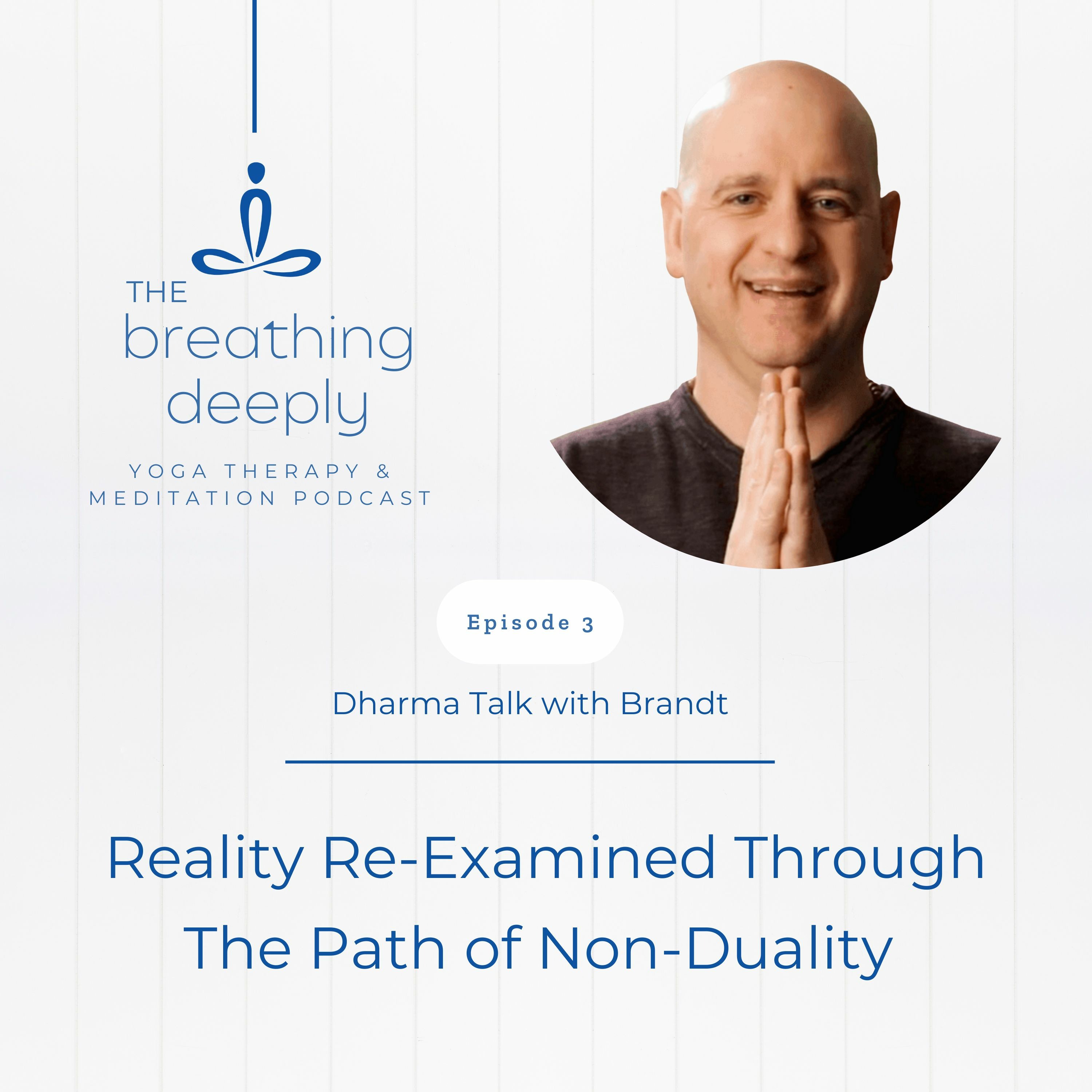 THE
breathing
deeply

YOGA THERAPY &
MEDITATION PODCAST

Episode 3

Dharma Talk with Brandt

Reality Re-Examined Through The Path of Non-Duality